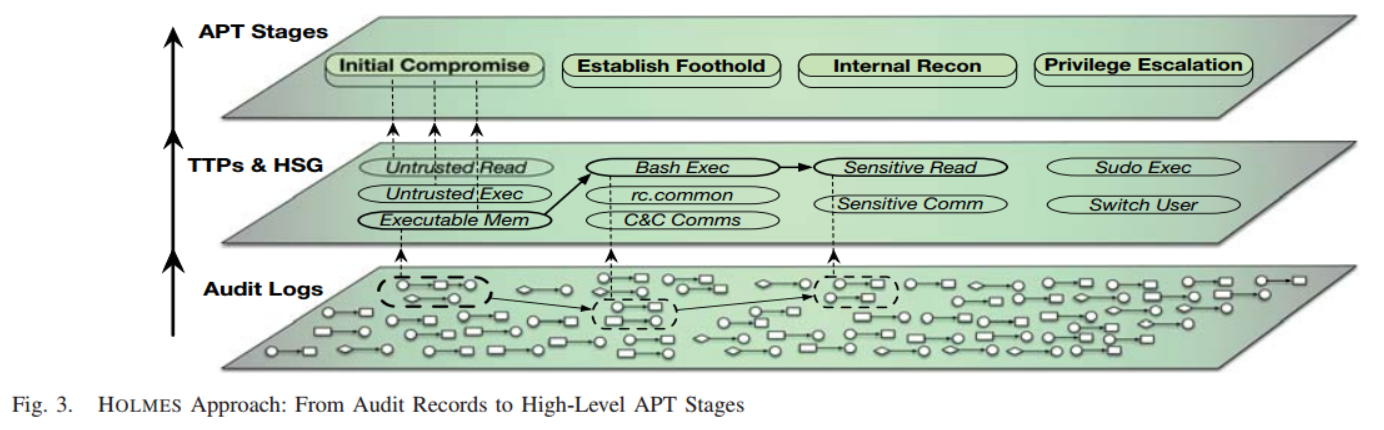 APT Stages

Initial Compromise

Establish Foothold

Internal Recon

Privilege Escalation

TTPs & HSG

Untrusted Read

Untrusted Exec

Executable Mem

Bash Exec

rc.common

C&C Comms

Sensitive Read

Sensitive Comm

Sudo Exec

Switch User

Audit Logs

Fig. 3. HOLMES Approach: From Audit Records to High-Level APT Stages